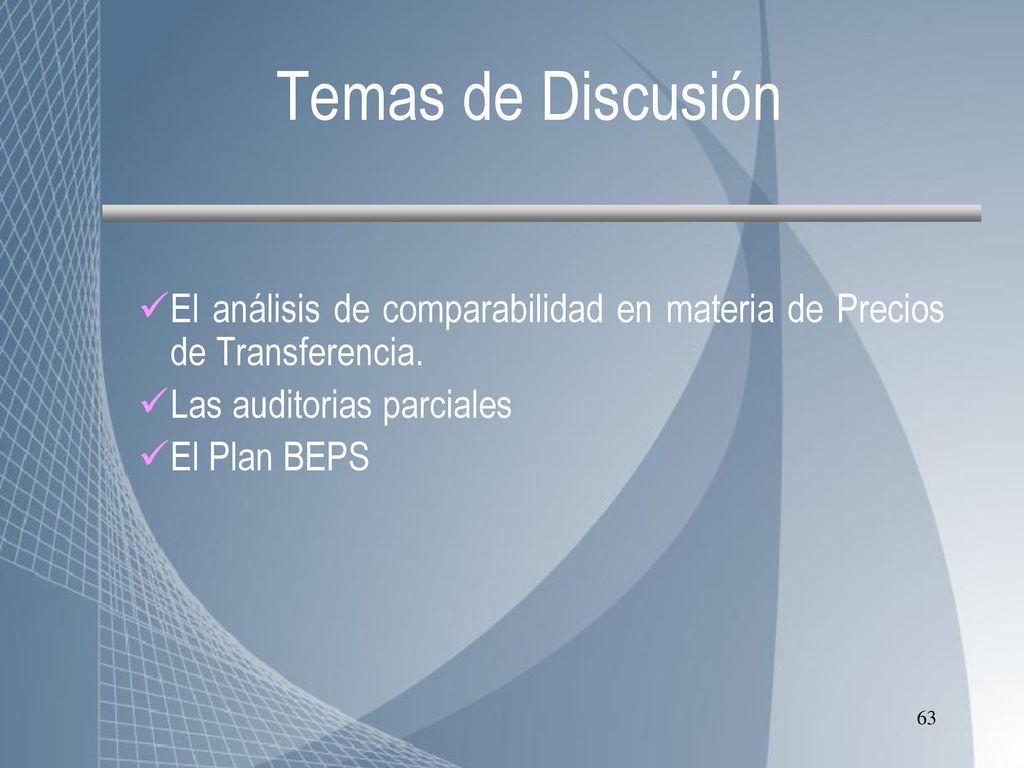 Temas de Discusión

✓El análisis de comparabilidad en materia de Precios de Transferencia.
✓Las auditorias parciales
✓El Plan BEPS

63